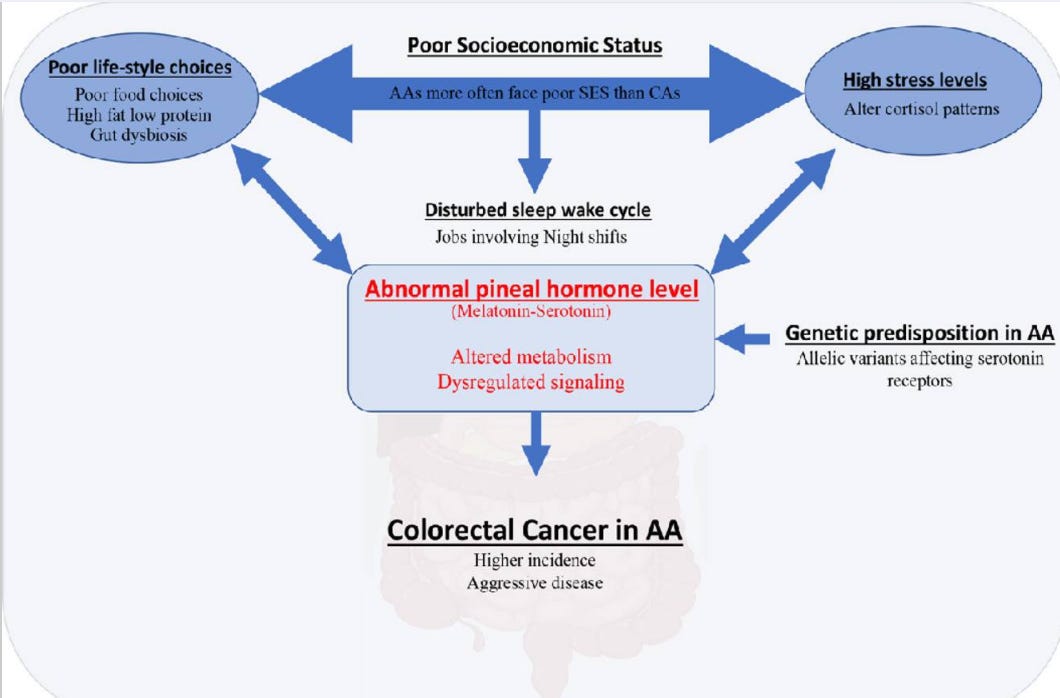 Poor Socioeconomic Status

AAs more often face poor SES than CAs

Poor life-style choices
Poor food choices
High fat low protein
Gut dysbiosis

High stress levels
Alter cortisol patterns

Disturbed sleep wake cycle
Jobs involving Night shifts

Abnormal pineal hormone level
(Melatonin-Serotonin)

Altered metabolism
Dysregulated signaling

Genetic predisposition in AA
Allelic variants affecting serotonin receptors

Colorectal Cancer in AA
Higher incidence
Aggressive disease